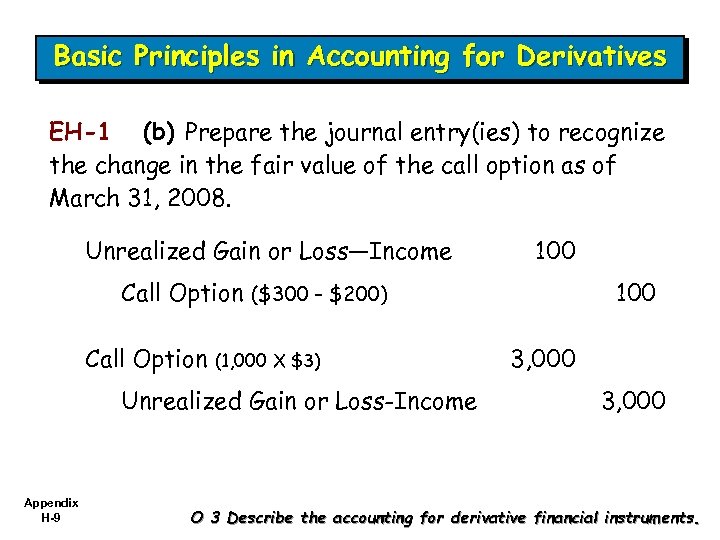 Basic Principles in Accounting for Derivatives

EH-1 (b) Prepare the journal entry(ies) to recognize the change in the fair value of the call option as of March 31, 2008.

| | | |
|---|---|---|
| Unrealized Gain or Loss—Income | 100 | |
| Call Option ($300 - $200) | | 100 |
| Call Option (1,000 X $3) | 3,000 | |
| Unrealized Gain or Loss-Income | | 3,000 |

Appendix H-9

O 3 Describe the accounting for derivative financial instruments.